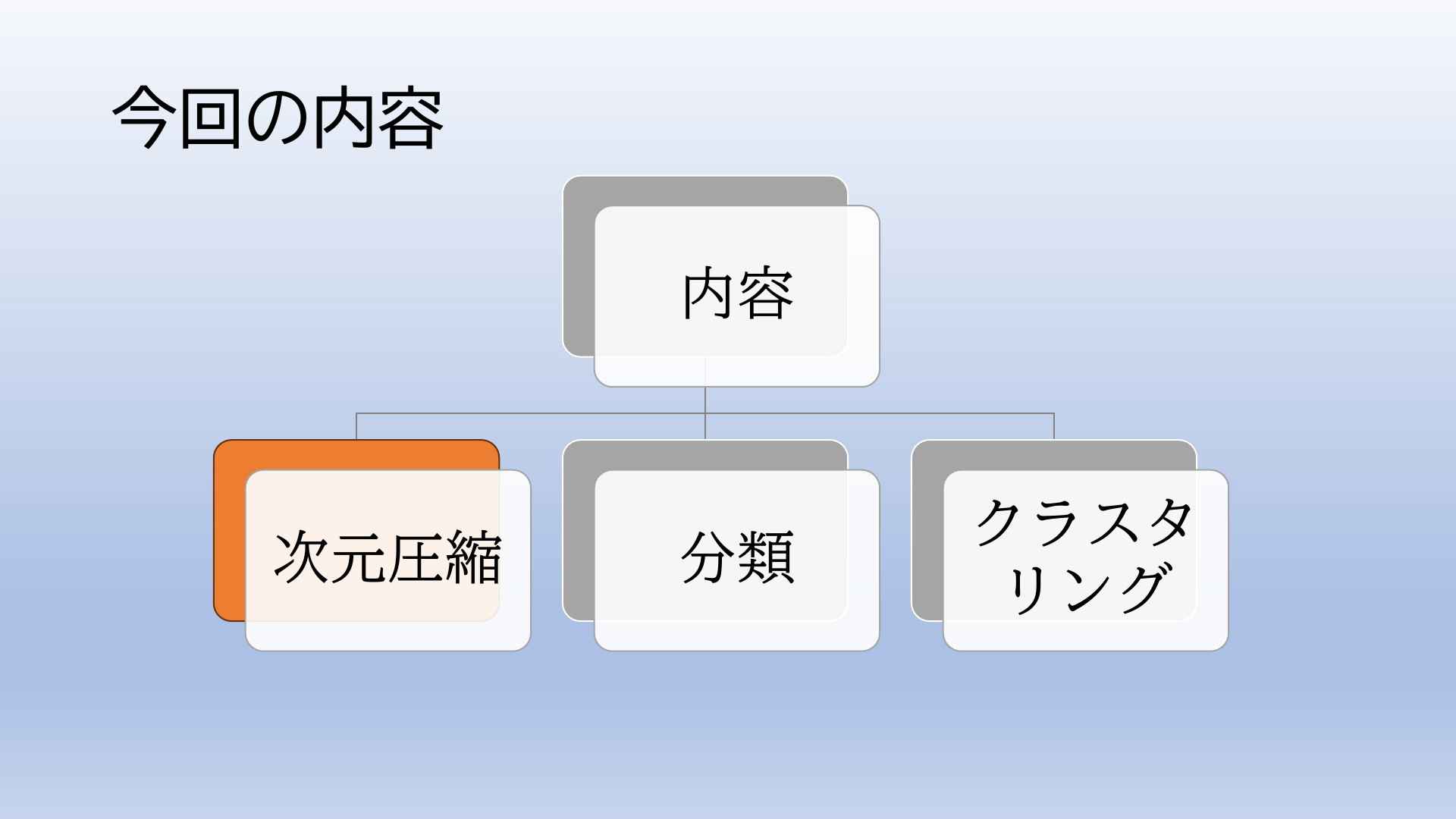 今回の内容

内容

次元圧縮

分類

クラスタリング